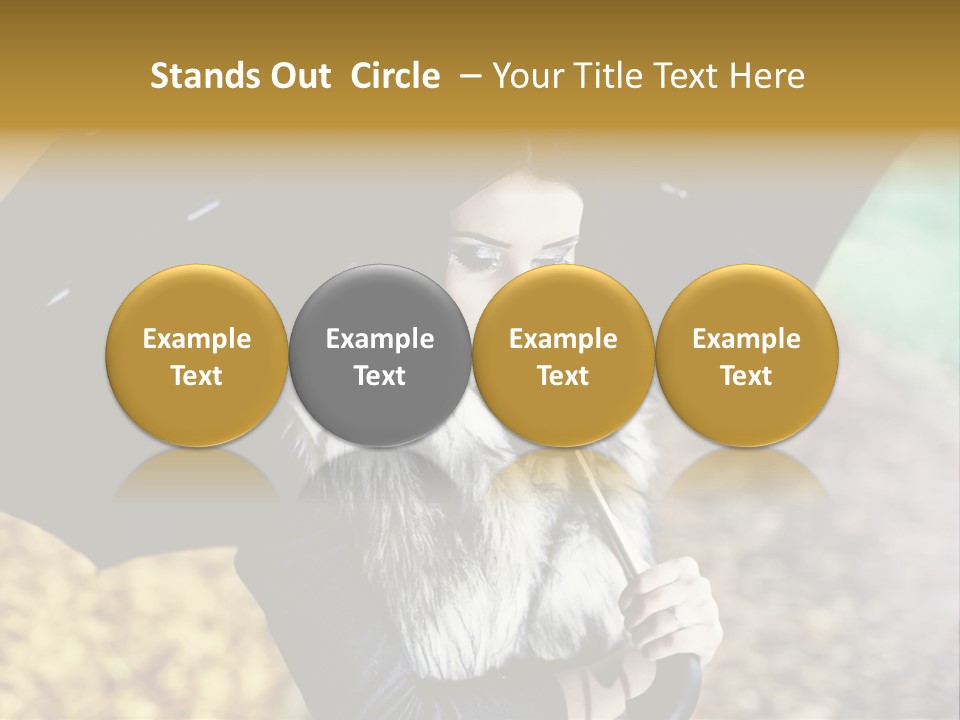 Stands Out Circle – Your Title Text Here

Example Text

Example Text

Example Text

Example Text